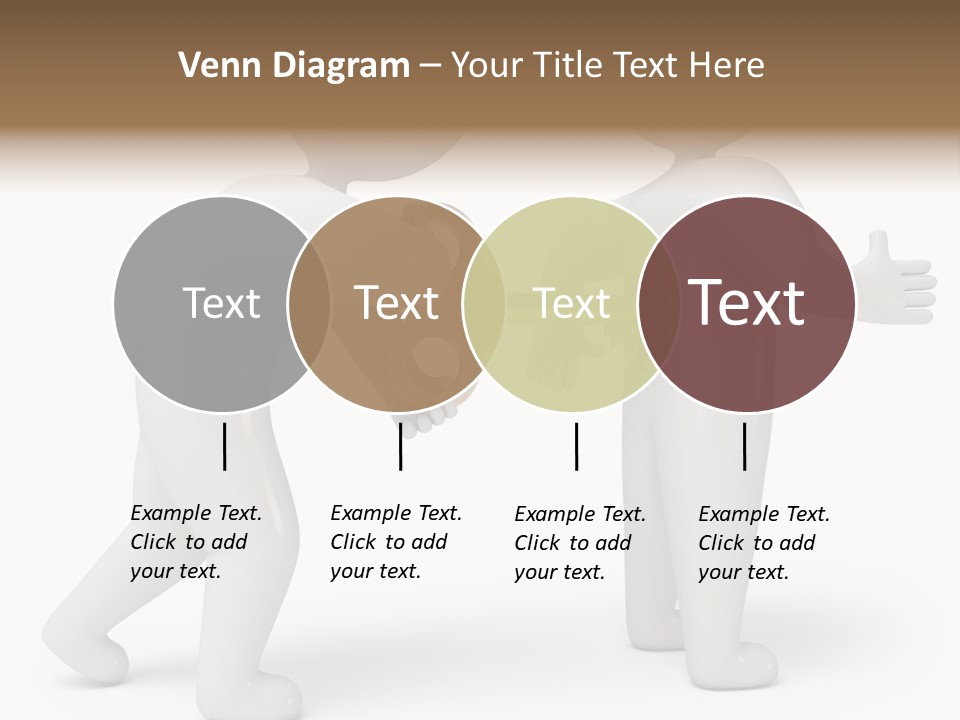 Venn Diagram – Your Title Text Here

Text

Text

Text

Text

Example Text. Click to add your text.

Example Text. Click to add your text.

Example Text. Click to add your text.

Example Text. Click to add your text.